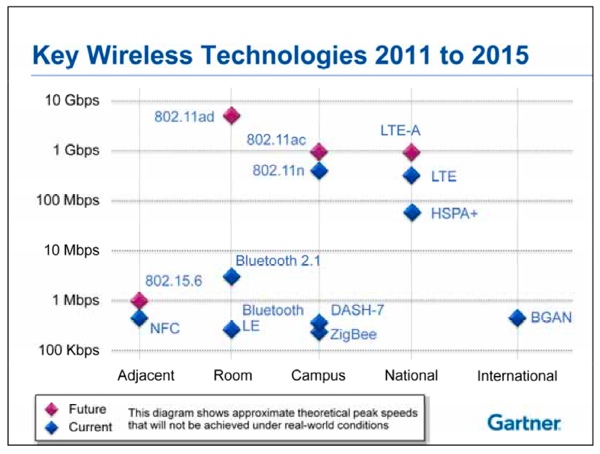 Key Wireless Technologies 2011 to 2015

10 Gbps
1 Gbps
100 Mbps
10 Mbps
1 Mbps
100 Kbps

802.11ad
802.11ac
802.11n
LTE-A
LTE
HSPA+
Bluetooth 2.1
802.15.6
NFC
Bluetooth LE
DASH-7
ZigBee
BGAN

Adjacent
Room
Campus
National
International

Future
Current
This diagram shows approximate theoretical peak speeds that will not be achieved under real-world conditions

Gartner